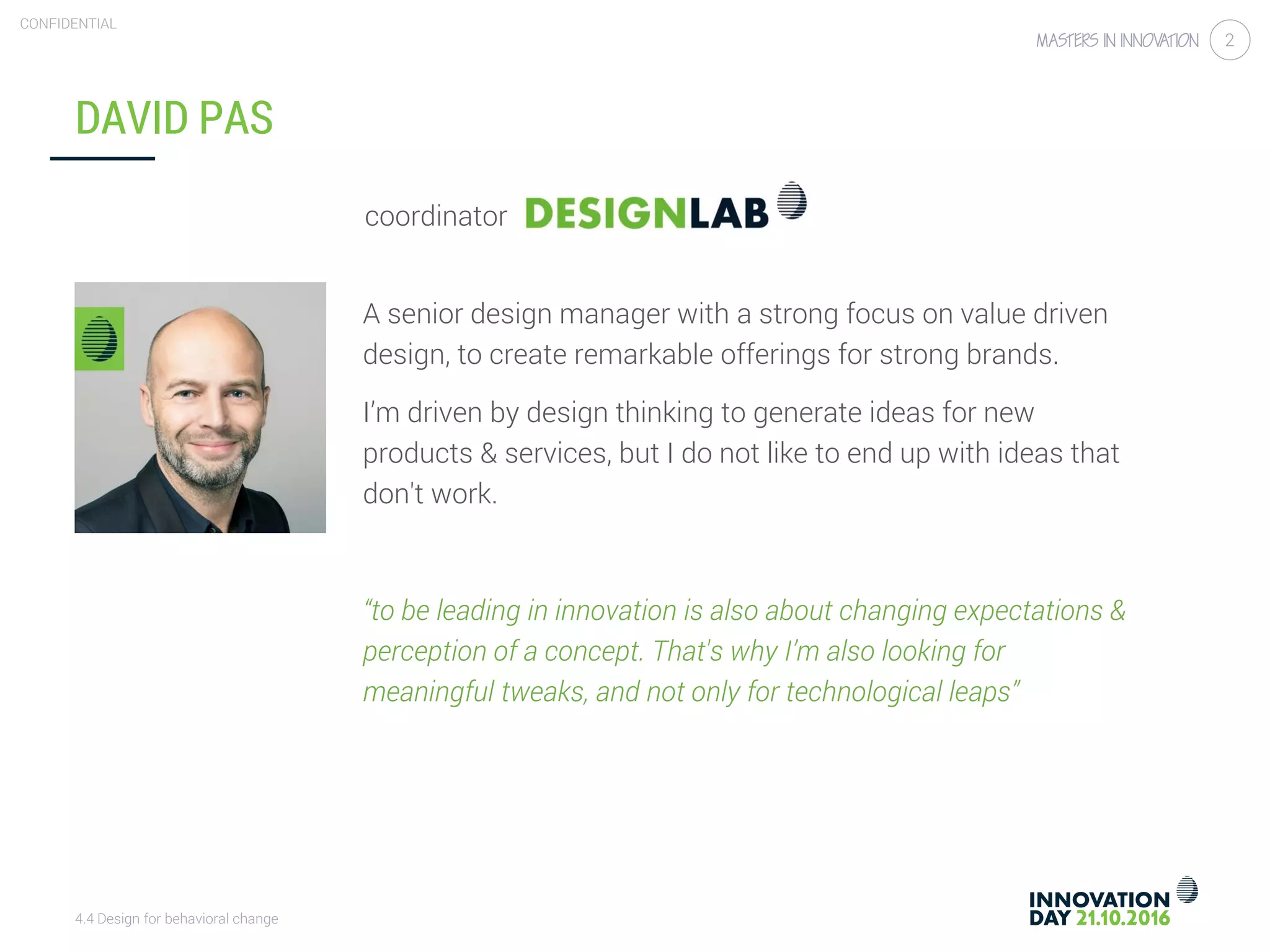 CONFIDENTIAL

MASTERS IN INNOVATION 2

DAVID PAS

coordinator DESIGNLAB

A senior design manager with a strong focus on value driven design, to create remarkable offerings for strong brands.

I'm driven by design thinking to generate ideas for new products & services, but I do not like to end up with ideas that don't work.

"to be leading in innovation is also about changing expectations & perception of a concept. That's why I'm also looking for meaningful tweaks, and not only for technological leaps"

4.4 Design for behavioral change

INNOVATION DAY 21.10.2016